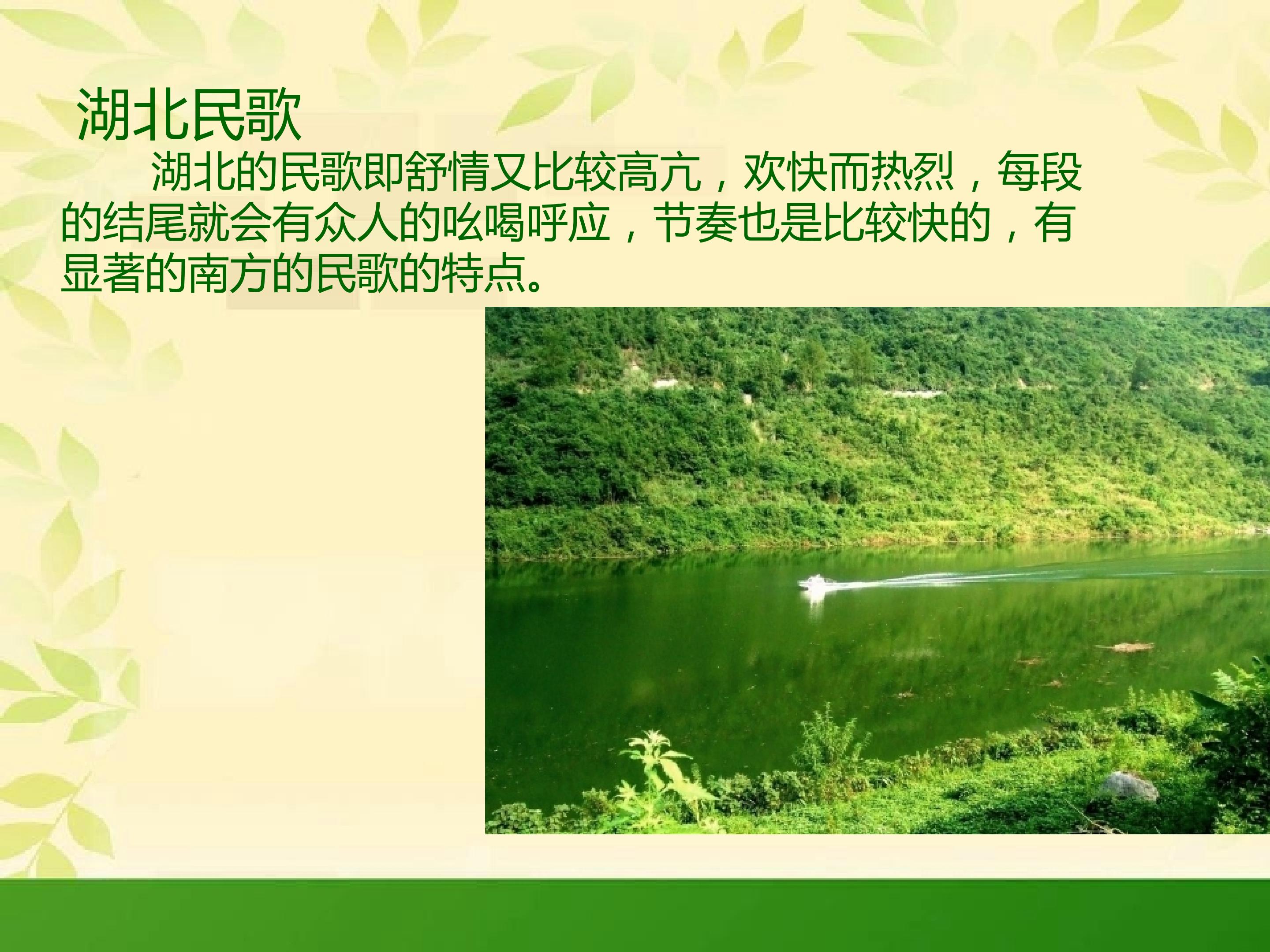 湖北民歌

湖北的民歌即舒情又比较高亢，欢快而热烈，每段的结尾就会有众人的吆喝呼应，节奏也是比较快的，有显著的南方的民歌的特点。